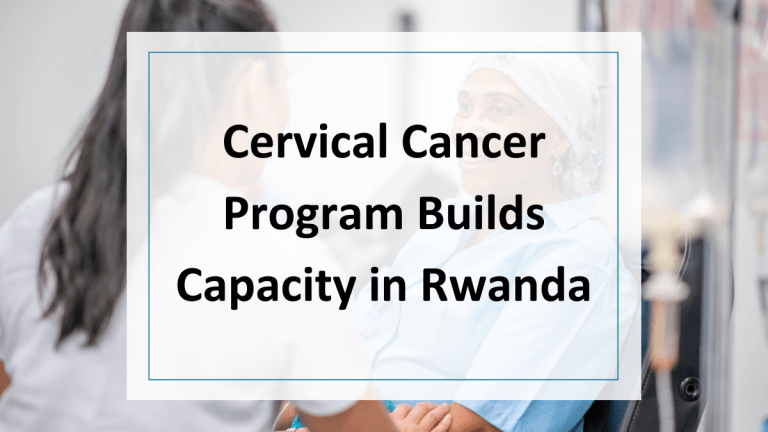 Cervical Cancer Program Builds Capacity in Rwanda